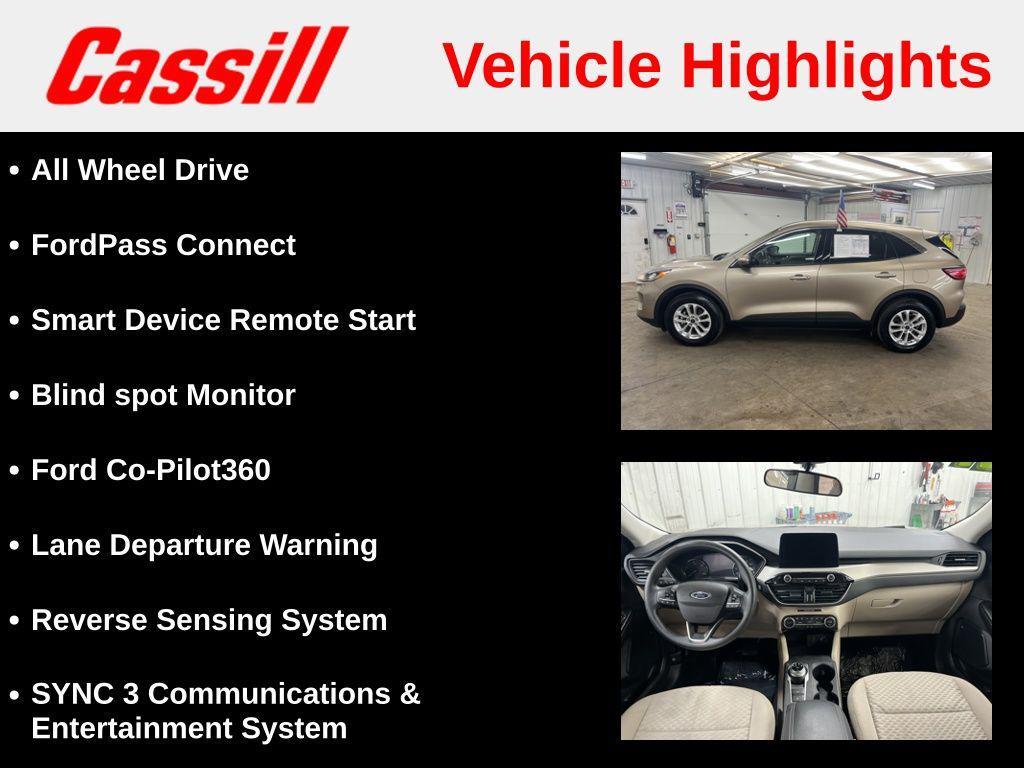 Cassill

Vehicle Highlights

• All Wheel Drive

• FordPass Connect

• Smart Device Remote Start

• Blind spot Monitor

• Ford Co-Pilot360

• Lane Departure Warning

• Reverse Sensing System

• SYNC 3 Communications & Entertainment System